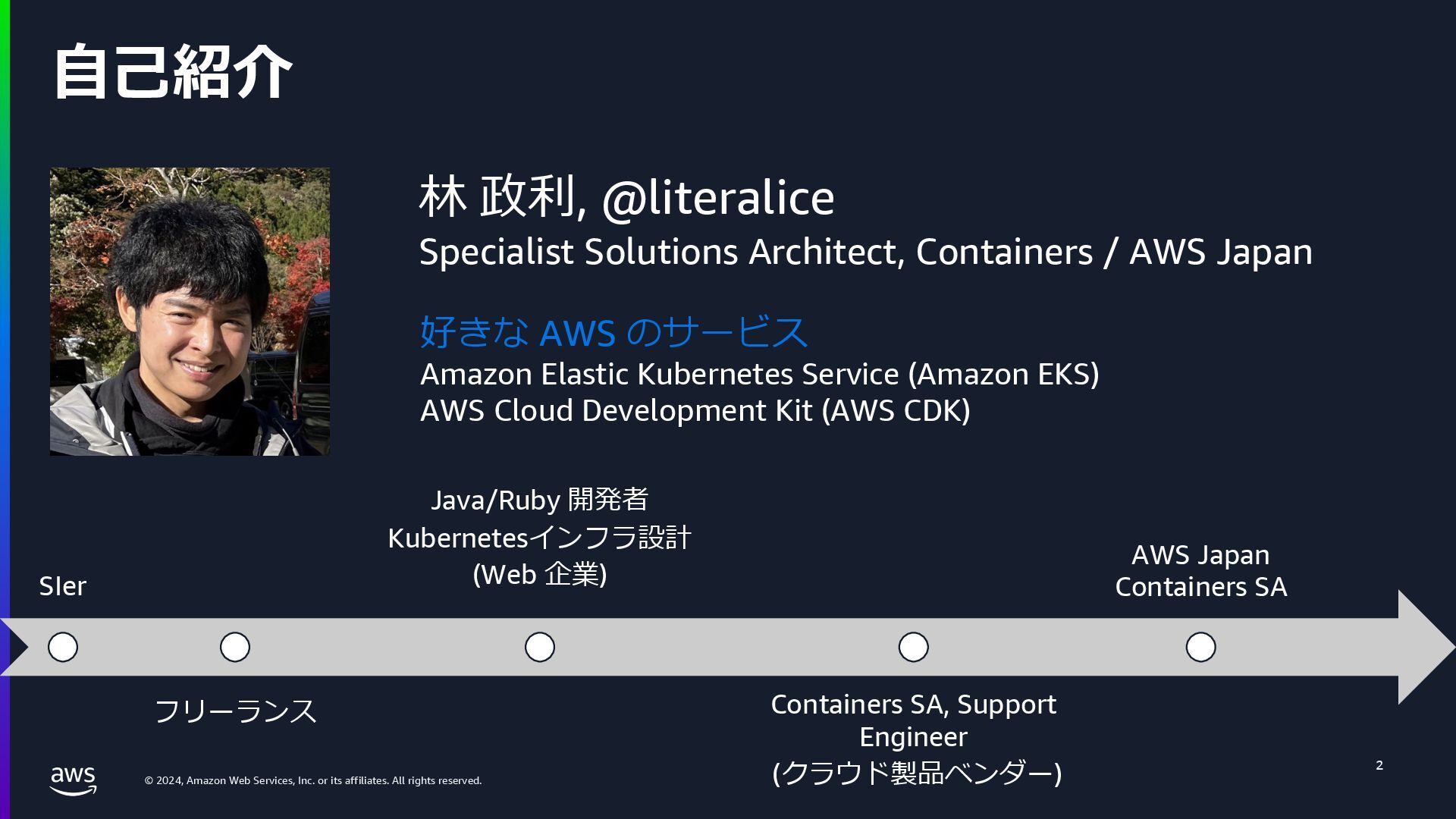 自己紹介

林 政利, @literalice
Specialist Solutions Architect, Containers / AWS Japan

好きな AWS のサービス
Amazon Elastic Kubernetes Service (Amazon EKS)
AWS Cloud Development Kit (AWS CDK)

SIer

フリーランス

Java/Ruby 開発者
Kubernetesインフラ設計
(Web 企業)

Containers SA, Support Engineer
(クラウド製品ベンダー)

AWS Japan
Containers SA

aws

© 2024, Amazon Web Services, Inc. or its affiliates. All rights reserved.

2